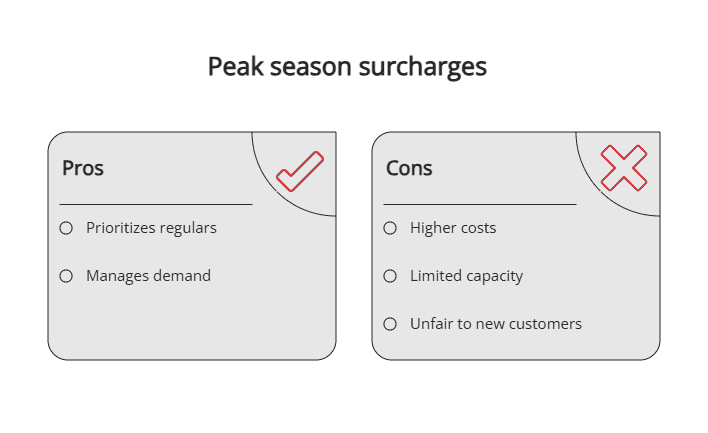 Peak season surcharges

Pros

Prioritizes regulars

Manages demand

Cons

Higher costs

Limited capacity

Unfair to new customers